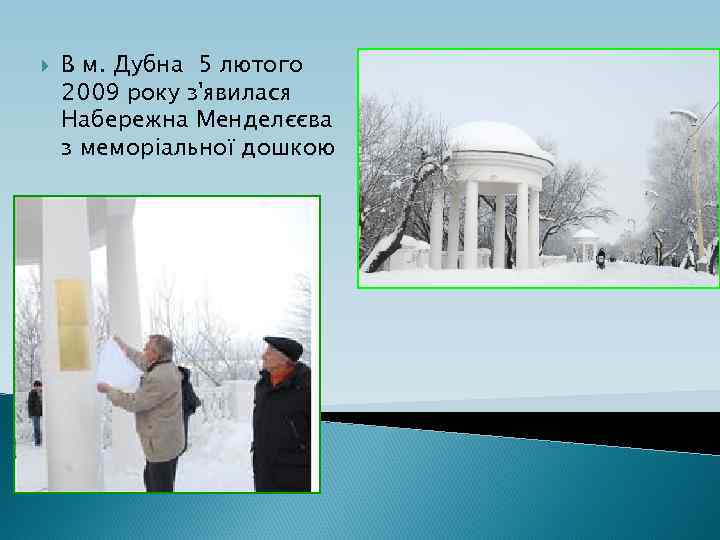 В м. Дубна 5 лютого 2009 року з'явилася Набережна Менделєєва з меморіальної дошкою